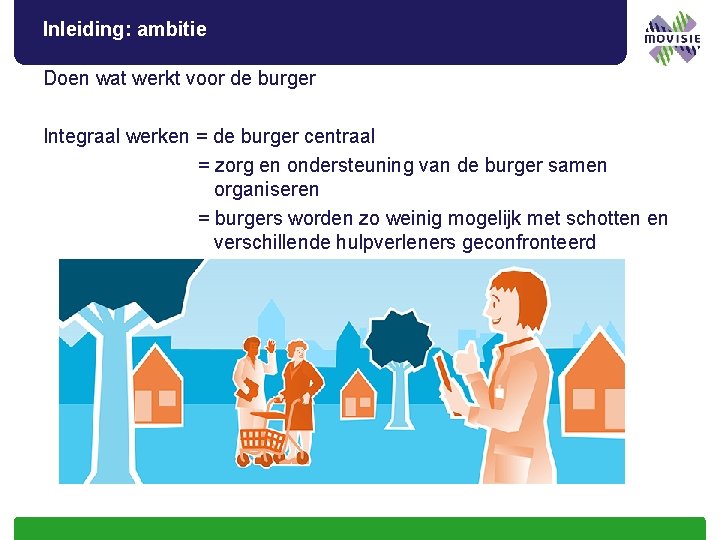 Inleiding: ambitie

MOVISIE

Doen wat werkt voor de burger

Integraal werken = de burger centraal
= zorg en ondersteuning van de burger samen organiseren
= burgers worden zo weinig mogelijk met schotten en verschillende hulpverleners geconfronteerd